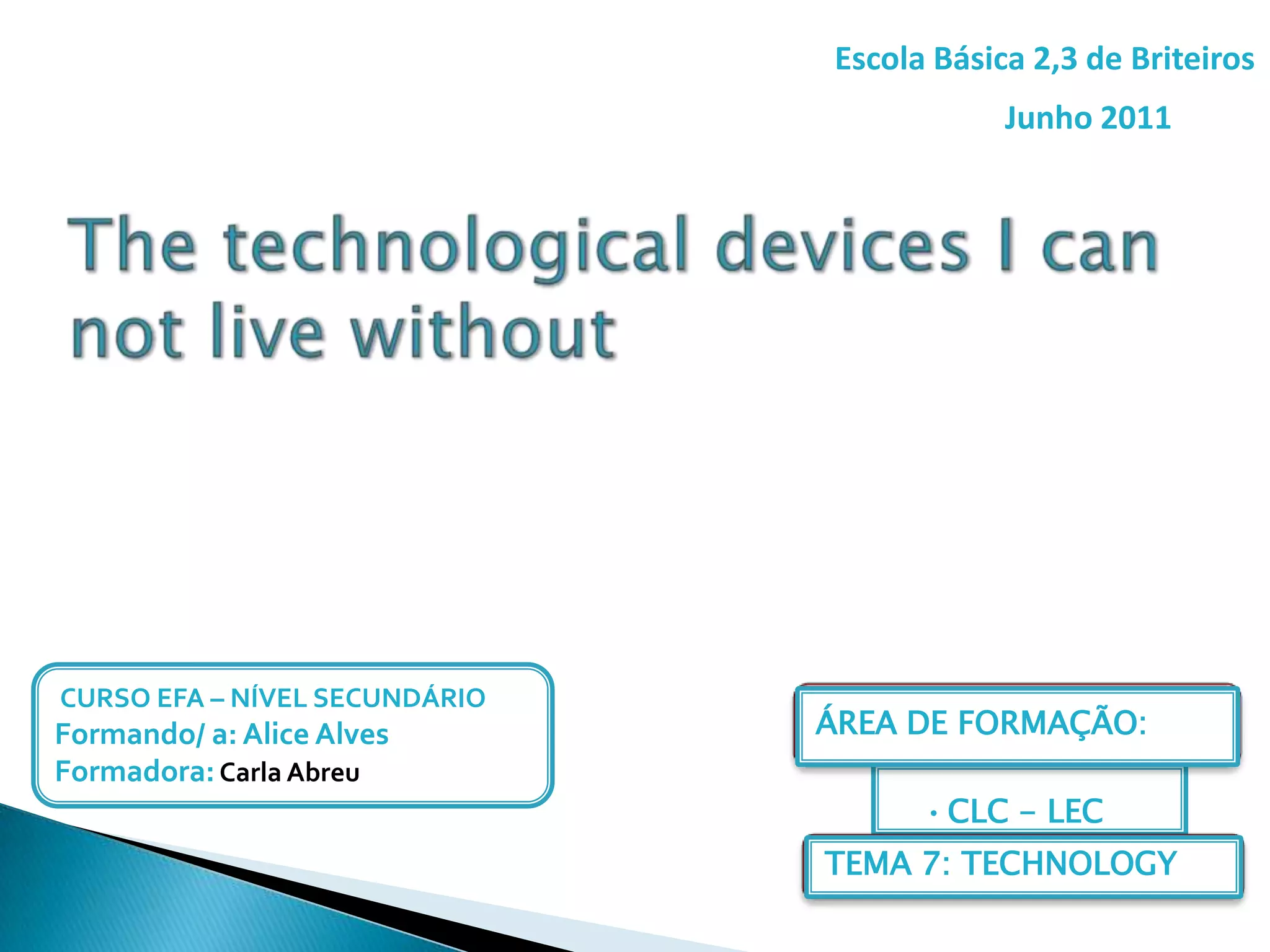 Escola Básica 2,3 de Briteiros

Junho 2011

The technological devices I can not live without

CURSO EFA – NÍVEL SECUNDÁRIO
Formando/ a: Alice Alves
Formadora: Carla Abreu

ÁREA DE FORMAÇÃO:

· CLC – LEC

TEMA 7: TECHNOLOGY